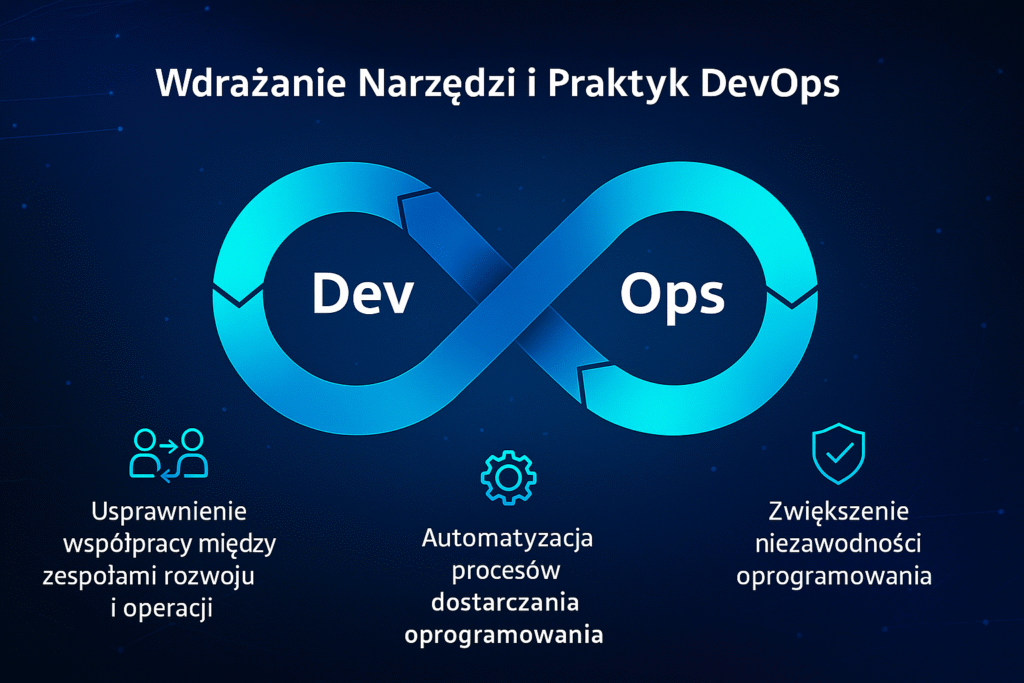 Wdrażanie Narzędzi i Praktyk DevOps

Dev

Ops

Usprawnienie współpracy między zespołami rozwoju i operacji

Automatyzacja procesów dostarczania oprogramowania

Zwiększenie niezawodności oprogramowania